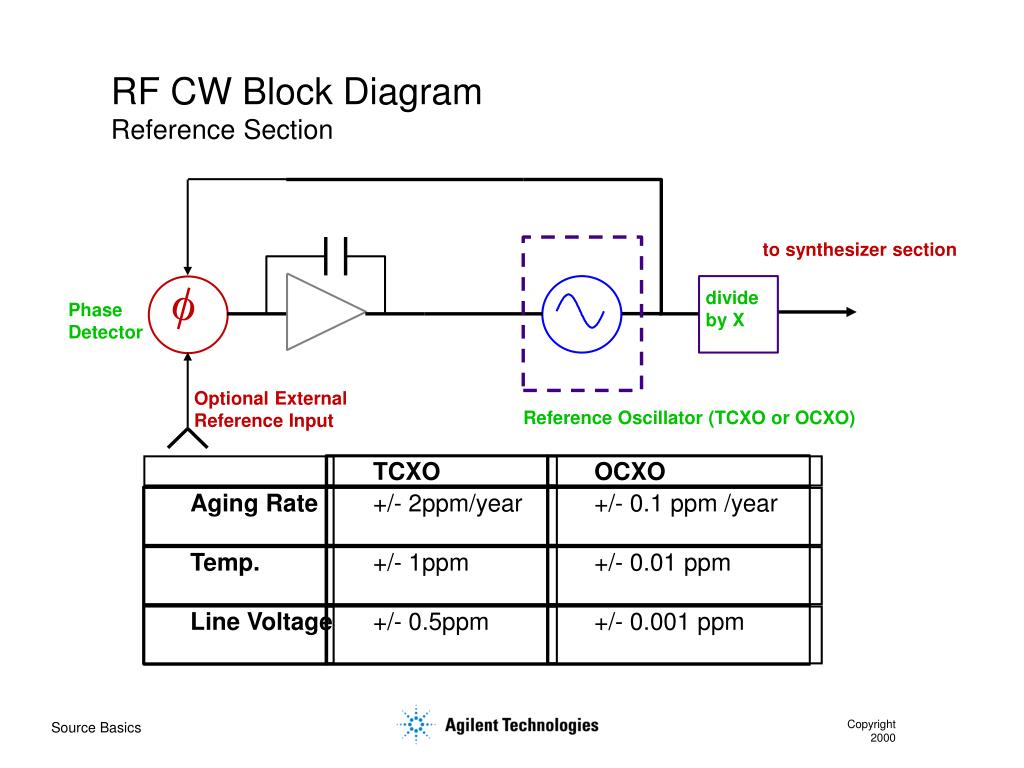 RF CW Block Diagram
Reference Section

to synthesizer section

Phase Detector

$\phi$

divide by X

Optional External Reference Input

Reference Oscillator (TCXO or OCXO)

| | TCXO | OCXO |
|---|---|---|
| Aging Rate | +/- 2ppm/year | +/- 0.1 ppm /year |
| Temp. | +/- 1ppm | +/- 0.01 ppm |
| Line Voltage | +/- 0.5ppm | +/- 0.001 ppm |

Source Basics

Agilent Technologies

Copyright 2000